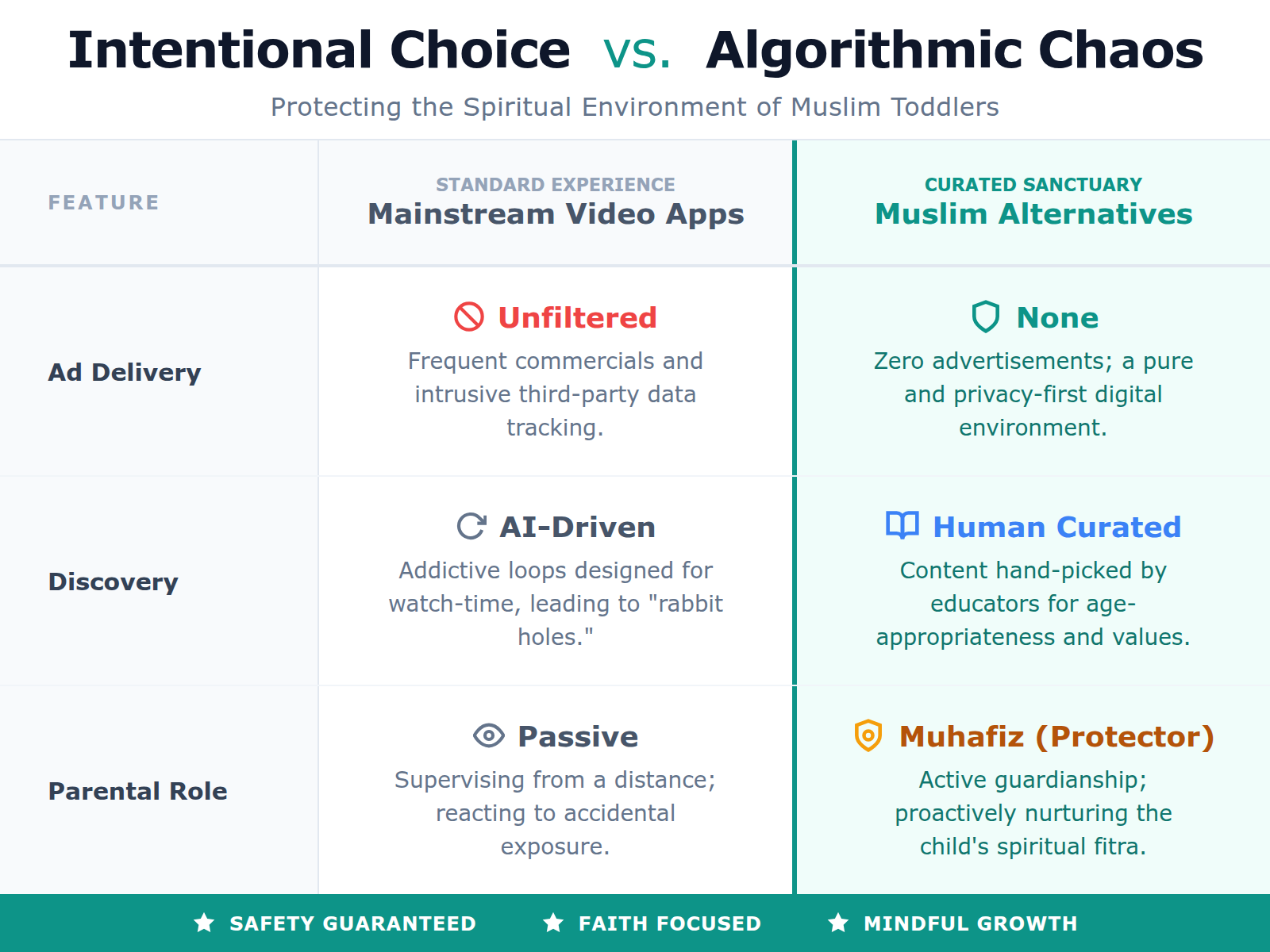 Intentional Choice vs. Algorithmic Chaos

Protecting the Spiritual Environment of Muslim Toddlers

| FEATURE | STANDARD EXPERIENCE Mainstream Video Apps | CURATED SANCTUARY Muslim Alternatives |
|---|---|---|
| Ad Delivery | Unfiltered Frequent commercials and intrusive third-party data tracking. | None Zero advertisements; a pure and privacy-first digital environment. |
| Discovery | AI-Driven Addictive loops designed for watch-time, leading to "rabbit holes." | Human Curated Content hand-picked by educators for age-appropriateness and values. |
| Parental Role | Passive Supervising from a distance; reacting to accidental exposure. | Muhafiz (Protector) Active guardianship; proactively nurturing the child's spiritual fitra. |

SAFETY GUARANTEED FAITH FOCUSED MINDFUL GROWTH